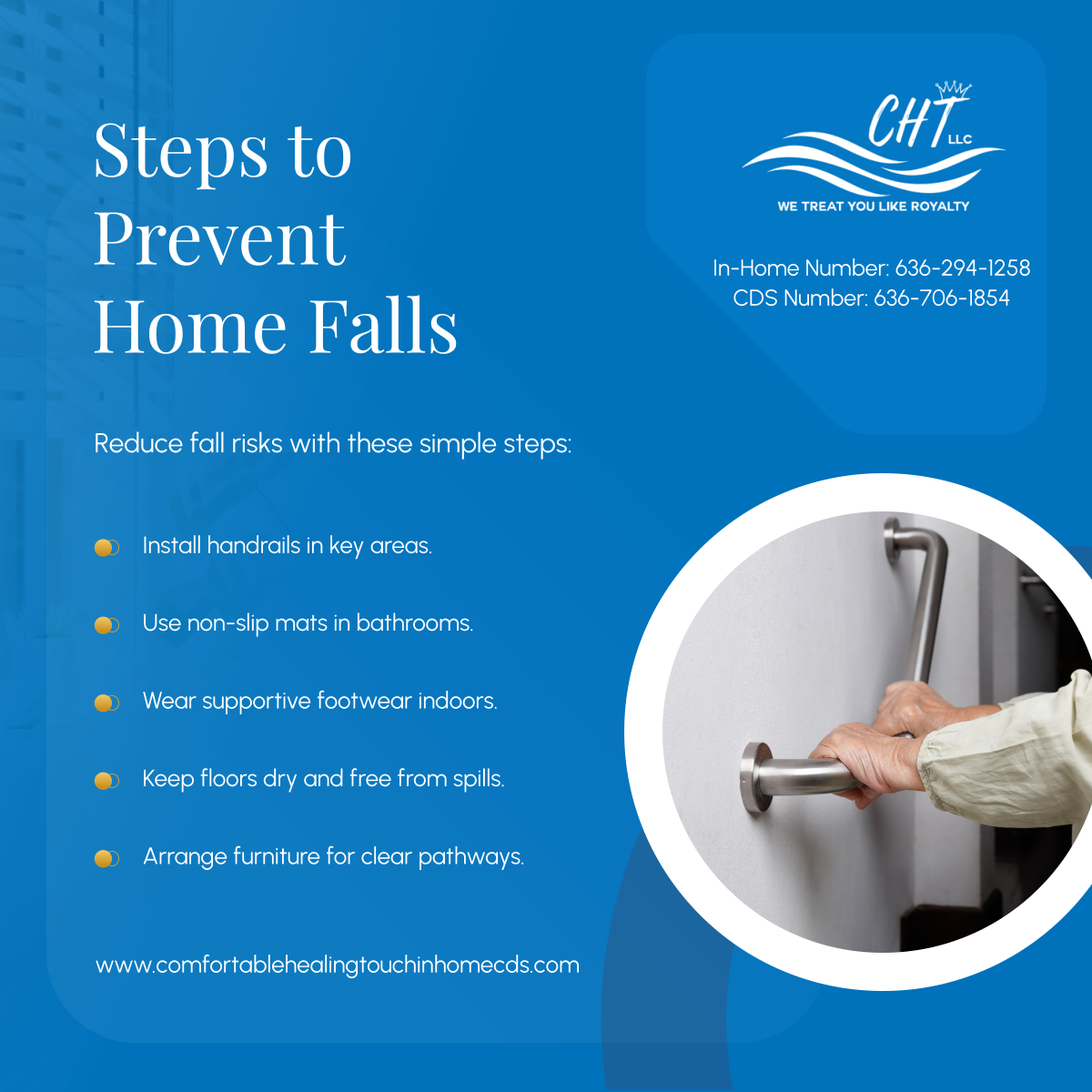 Steps to Prevent Home Falls

CHT LLC
WE TREAT YOU LIKE ROYALTY

In-Home Number: 636-294-1258
CDS Number: 636-706-1854

Reduce fall risks with these simple steps:

Install handrails in key areas.

Use non-slip mats in bathrooms.

Wear supportive footwear indoors.

Keep floors dry and free from spills.

Arrange furniture for clear pathways.

www.comfortablehealingtouchinhomecds.com